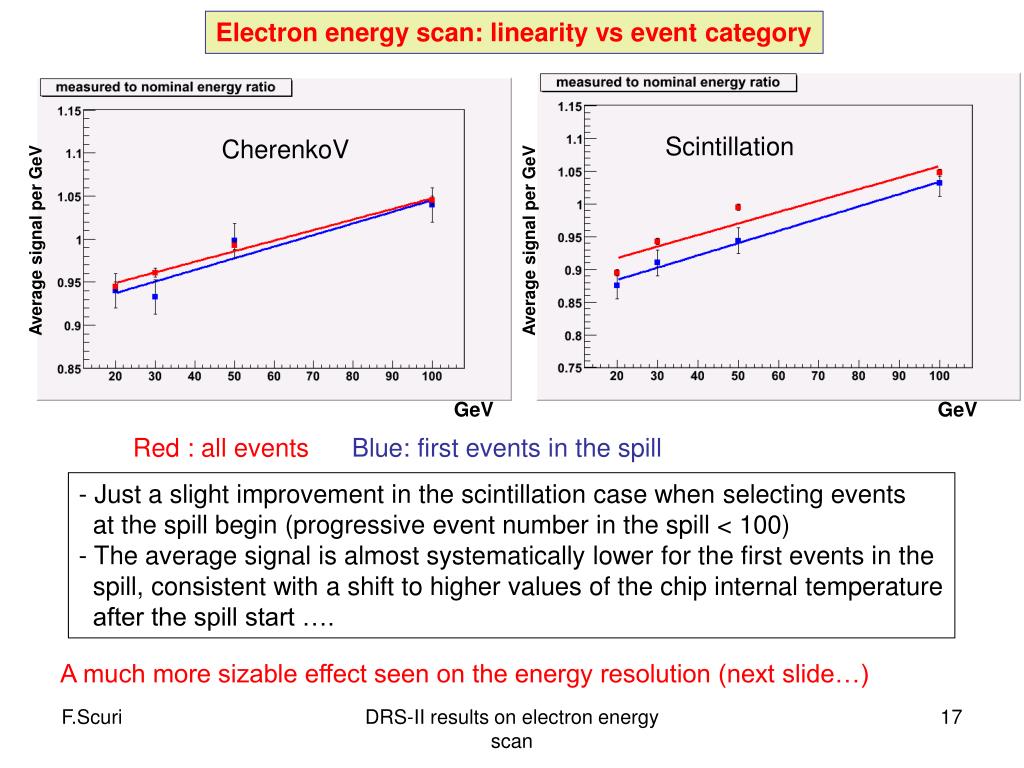 Electron energy scan: linearity vs event category

measured to nominal energy ratio

CherenkoV

Average signal per GeV

1.15
1.1
1.05
1
0.95
0.9
0.85

20 30 40 50 60 70 80 90 100

GeV

measured to nominal energy ratio

Scintillation

Average signal per GeV

1.15
1.1
1.05
1
0.95
0.9
0.85
0.8
0.75

20 30 40 50 60 70 80 90 100

GeV

Red : all events Blue: first events in the spill

- Just a slight improvement in the scintillation case when selecting events at the spill begin (progressive event number in the spill < 100)
- The average signal is almost systematically lower for the first events in the spill, consistent with a shift to higher values of the chip internal temperature after the spill start ….

A much more sizable effect seen on the energy resolution (next slide…)

F.Scuri

DRS-II results on electron energy scan

17